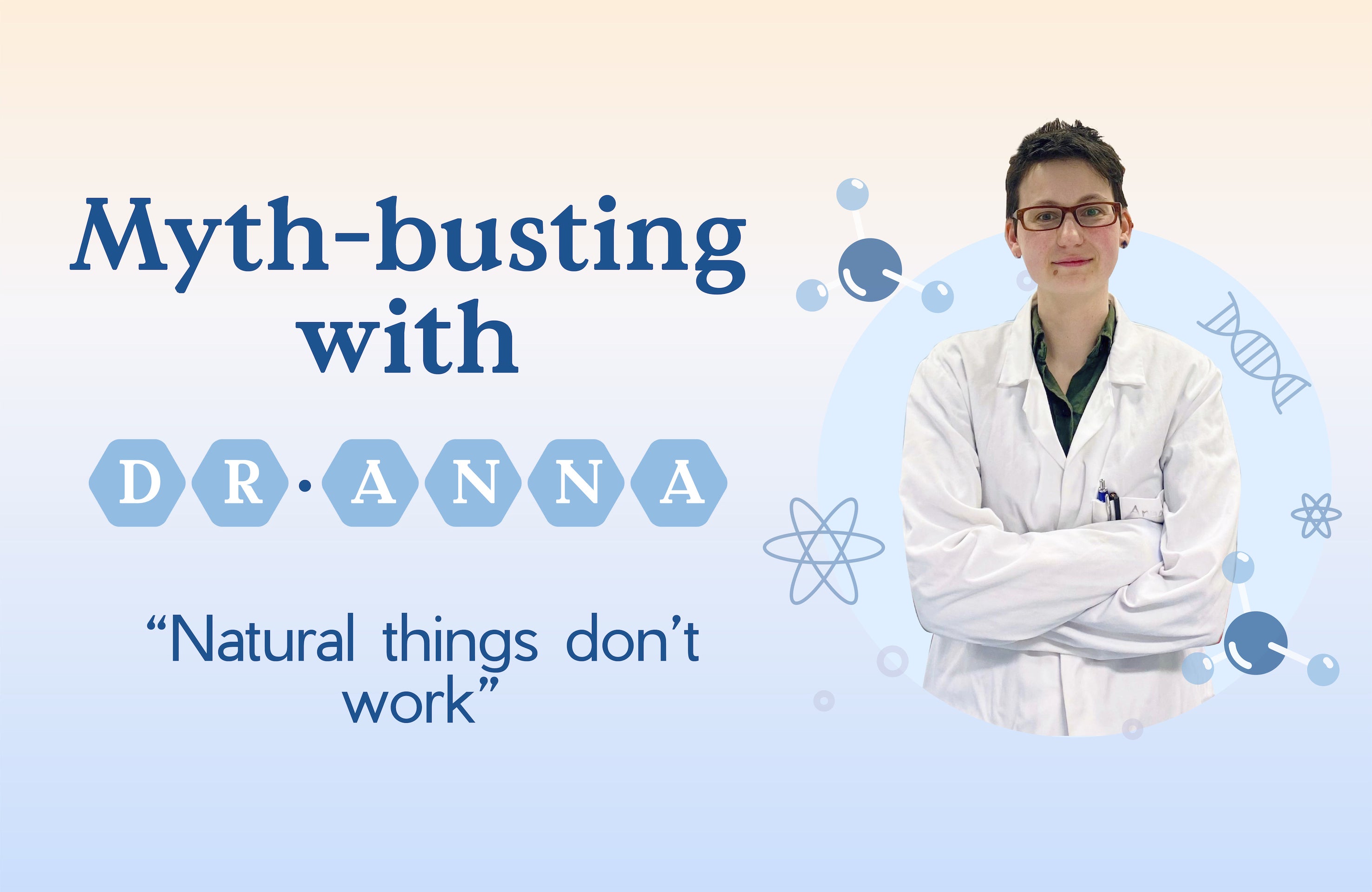 Myth-busting with

DR·ANNA

“Natural things don’t work”